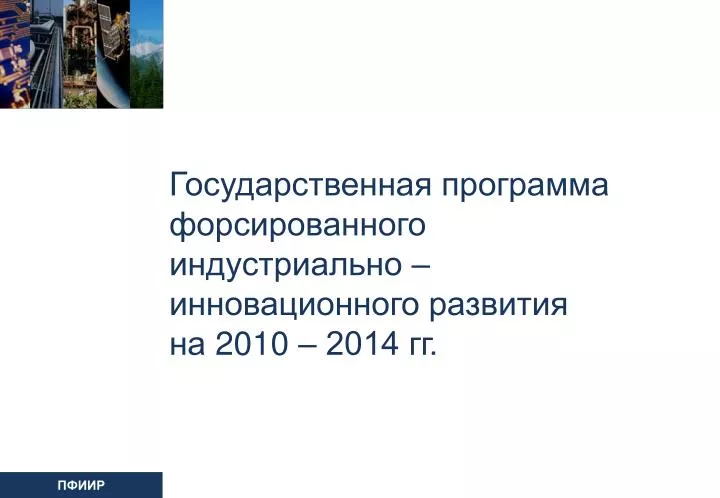 Государственная программа форсированного индустриально – инновационного развития на 2010 – 2014 гг.

ПФИИР